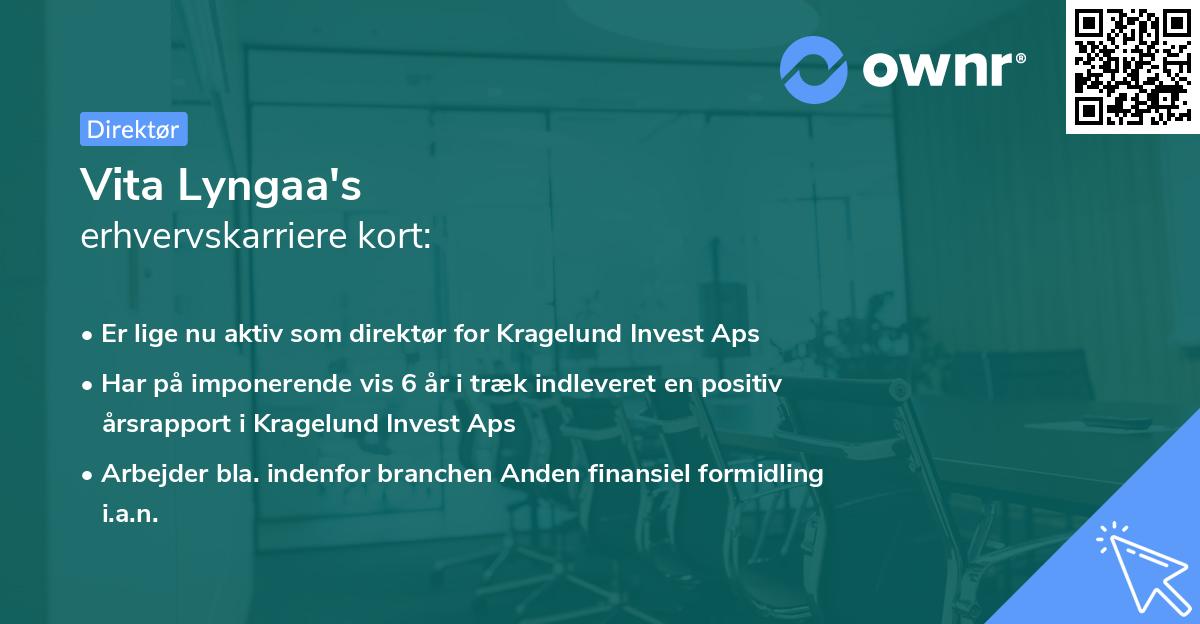 ownr®

Direktør

Vita Lyngaa's
erhvervskarriere kort:

• Er lige nu aktiv som direktør for Kragelund Invest Aps
• Har på imponerende vis 6 år i træk indleveret en positiv årsrapport i Kragelund Invest Aps
• Arbejder bla. indenfor branchen Anden finansiel formidling i.a.n.